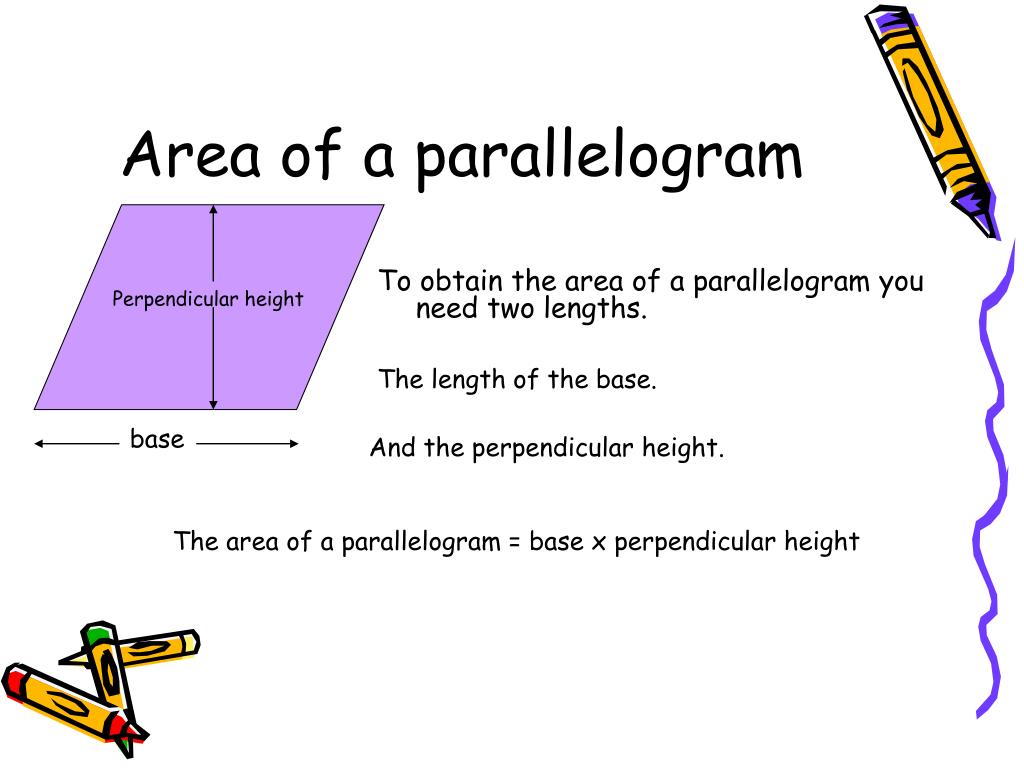 Area of a parallelogram

Perpendicular height

base

To obtain the area of a parallelogram you need two lengths.

The length of the base.

And the perpendicular height.

The area of a parallelogram = base x perpendicular height